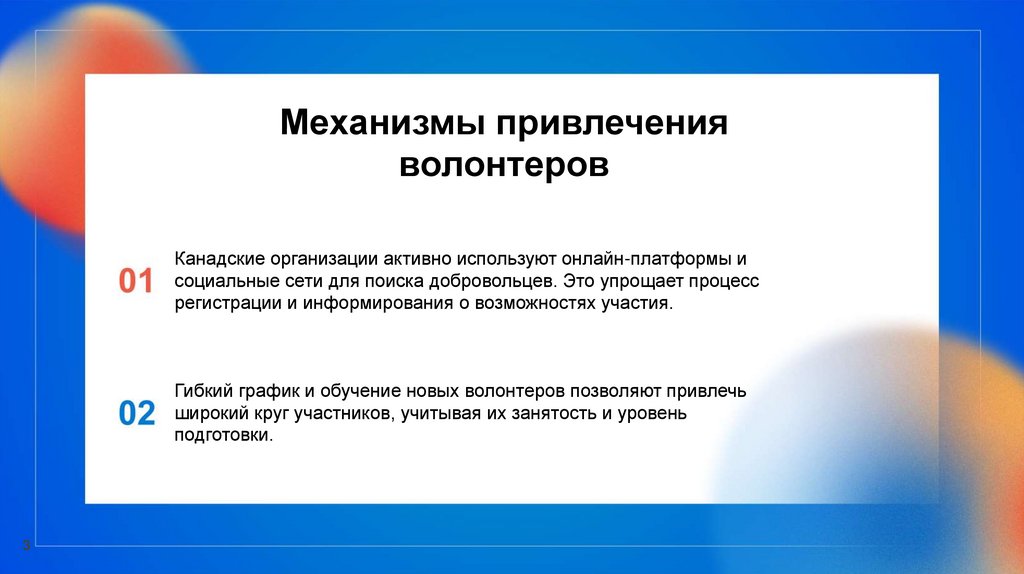 Механизмы привлечения волонтеров

01 Канадские организации активно используют онлайн-платформы и социальные сети для поиска добровольцев. Это упрощает процесс регистрации и информирования о возможностях участия.

02 Гибкий график и обучение новых волонтеров позволяют привлечь широкий круг участников, учитывая их занятость и уровень подготовки.

3